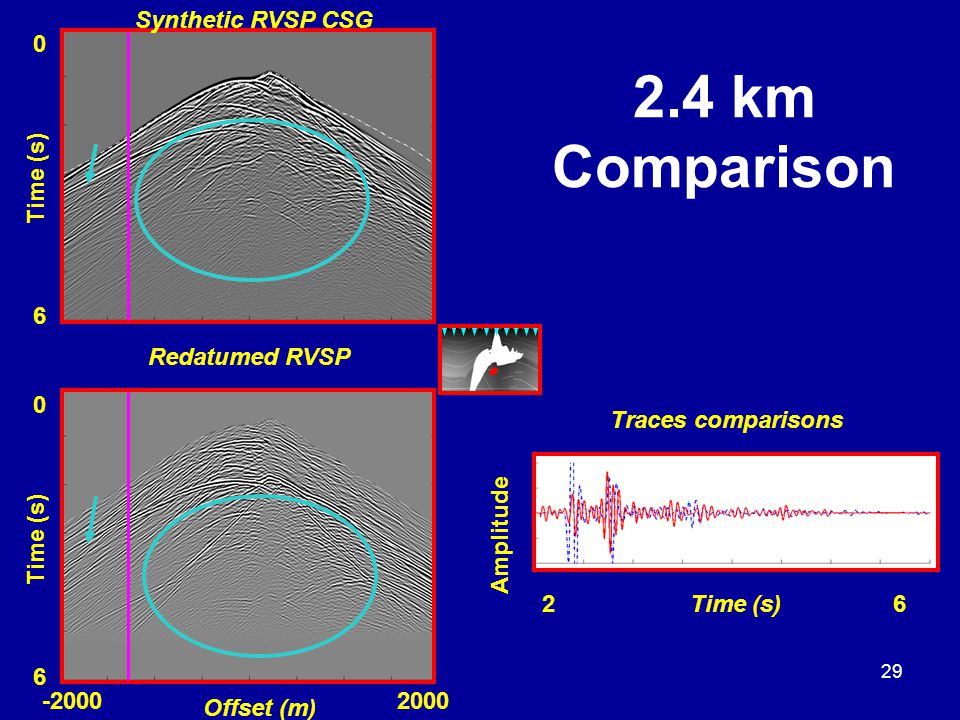 Synthetic RVSP CSG

0

Time (s)

6

2.4 km Comparison

Redatumed RVSP

0

Time (s)

6

-2000

Offset (m)

2000

Traces comparisons

Amplitude

2

Time (s)

6

29